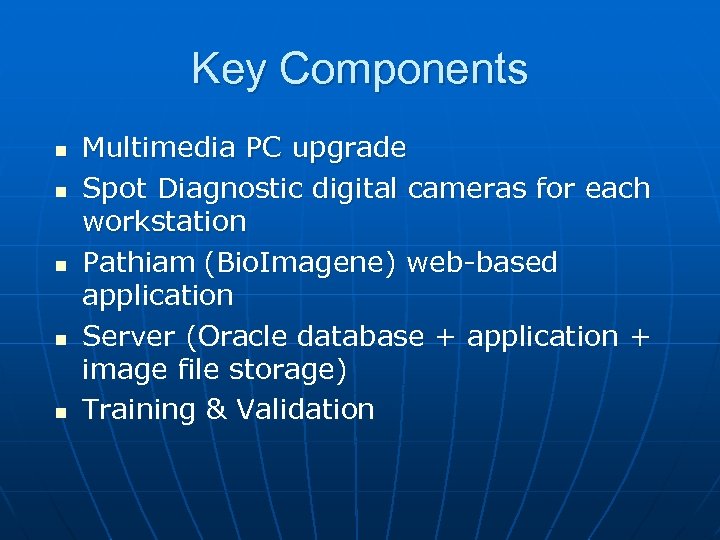 Key Components

- Multimedia PC upgrade
- Spot Diagnostic digital cameras for each workstation
- Pathiam (BioImagene) web-based application
- Server (Oracle database + application + image file storage)
- Training & Validation